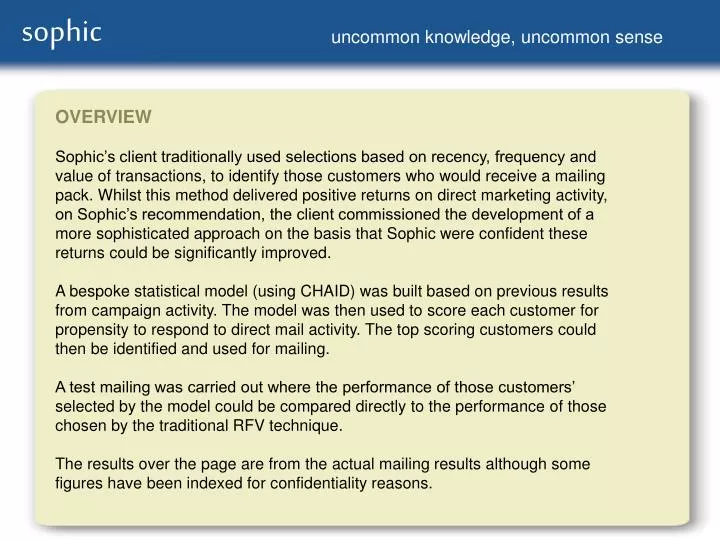 sophic

uncommon knowledge, uncommon sense

OVERVIEW

Sophic's client traditionally used selections based on recency, frequency and value of transactions, to identify those customers who would receive a mailing pack. Whilst this method delivered positive returns on direct marketing activity, on Sophic's recommendation, the client commissioned the development of a more sophisticated approach on the basis that Sophic were confident these returns could be significantly improved.

A bespoke statistical model (using CHAID) was built based on previous results from campaign activity. The model was then used to score each customer for propensity to respond to direct mail activity. The top scoring customers could then be identified and used for mailing.

A test mailing was carried out where the performance of those customers' selected by the model could be compared directly to the performance of those chosen by the traditional RFV technique.

The results over the page are from the actual mailing results although some figures have been indexed for confidentiality reasons.